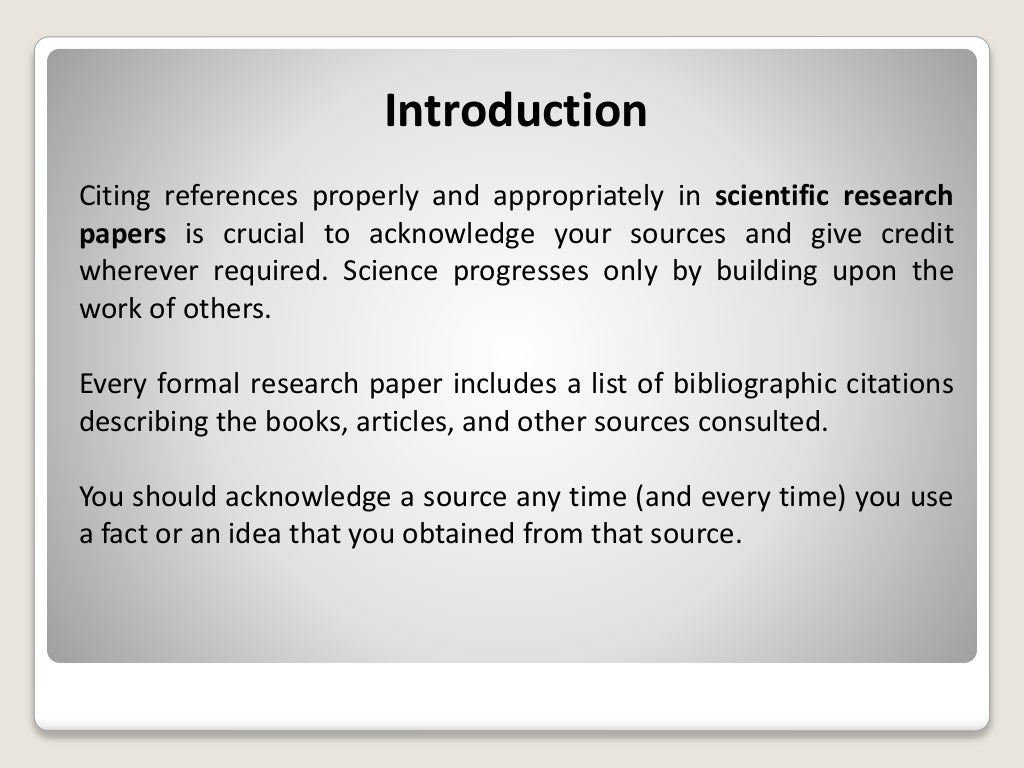 Introduction

Citing references properly and appropriately in scientific research papers is crucial to acknowledge your sources and give credit wherever required. Science progresses only by building upon the work of others.

Every formal research paper includes a list of bibliographic citations describing the books, articles, and other sources consulted.

You should acknowledge a source any time (and every time) you use a fact or an idea that you obtained from that source.